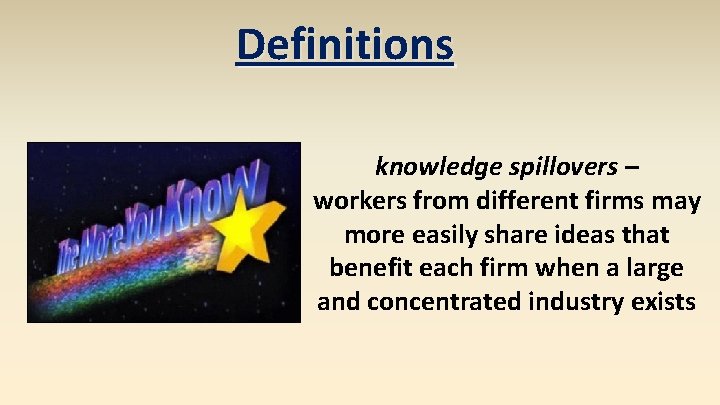 Definitions

The More You Know

knowledge spillovers – workers from different firms may more easily share ideas that benefit each firm when a large and concentrated industry exists